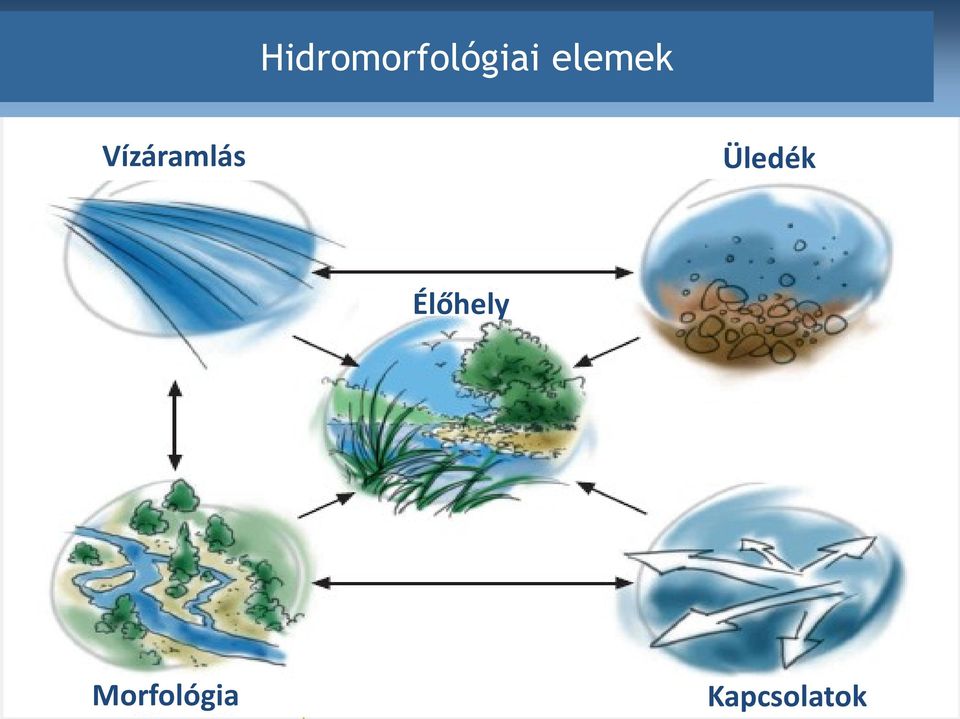 Hidromorfológiai elemek

Vízáramlás

Üledék

Élőhely

Morfológia

Kapcsolatok